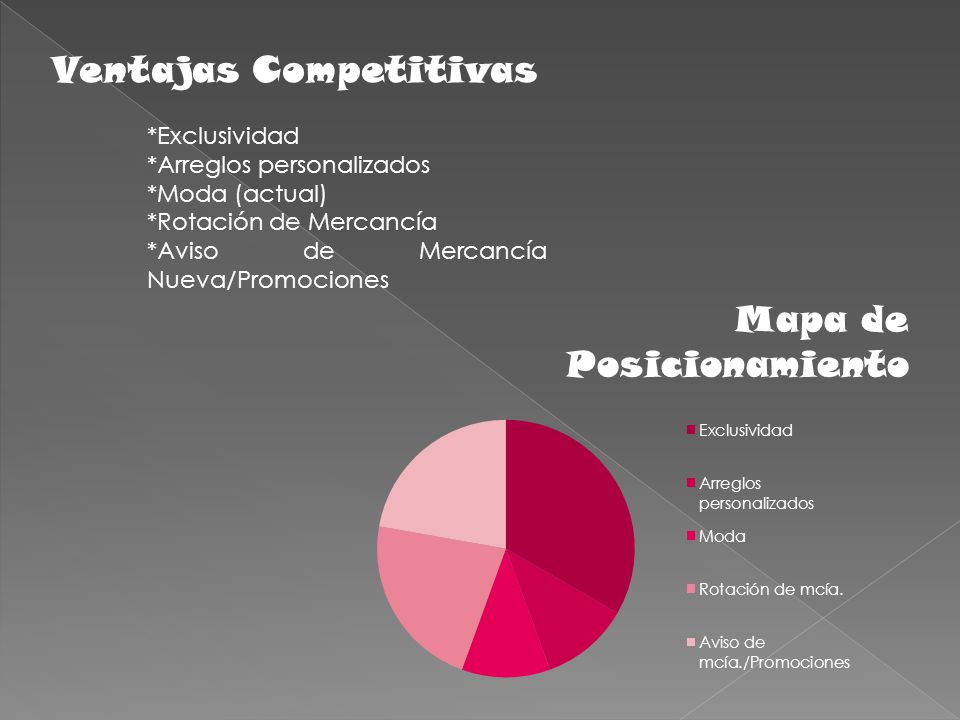 Ventajas Competitivas

*Exclusividad
*Arreglos personalizados
*Moda (actual)
*Rotación de Mercancía
*Aviso de Mercancía Nueva/Promociones

Mapa de Posicionamiento

Exclusividad
Arreglos personalizados
Moda
Rotación de mcía.
Aviso de mcía./Promociones